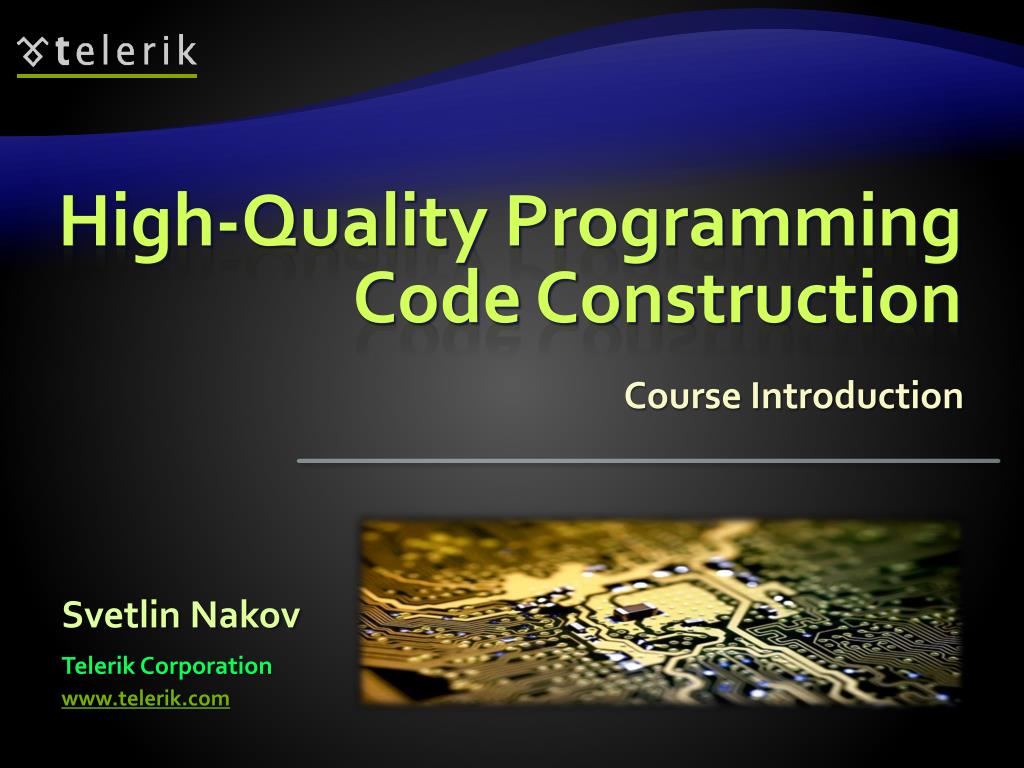 telerik

High-Quality Programming Code Construction

Course Introduction

Svetlin Nakov

Telerik Corporation

www.telerik.com